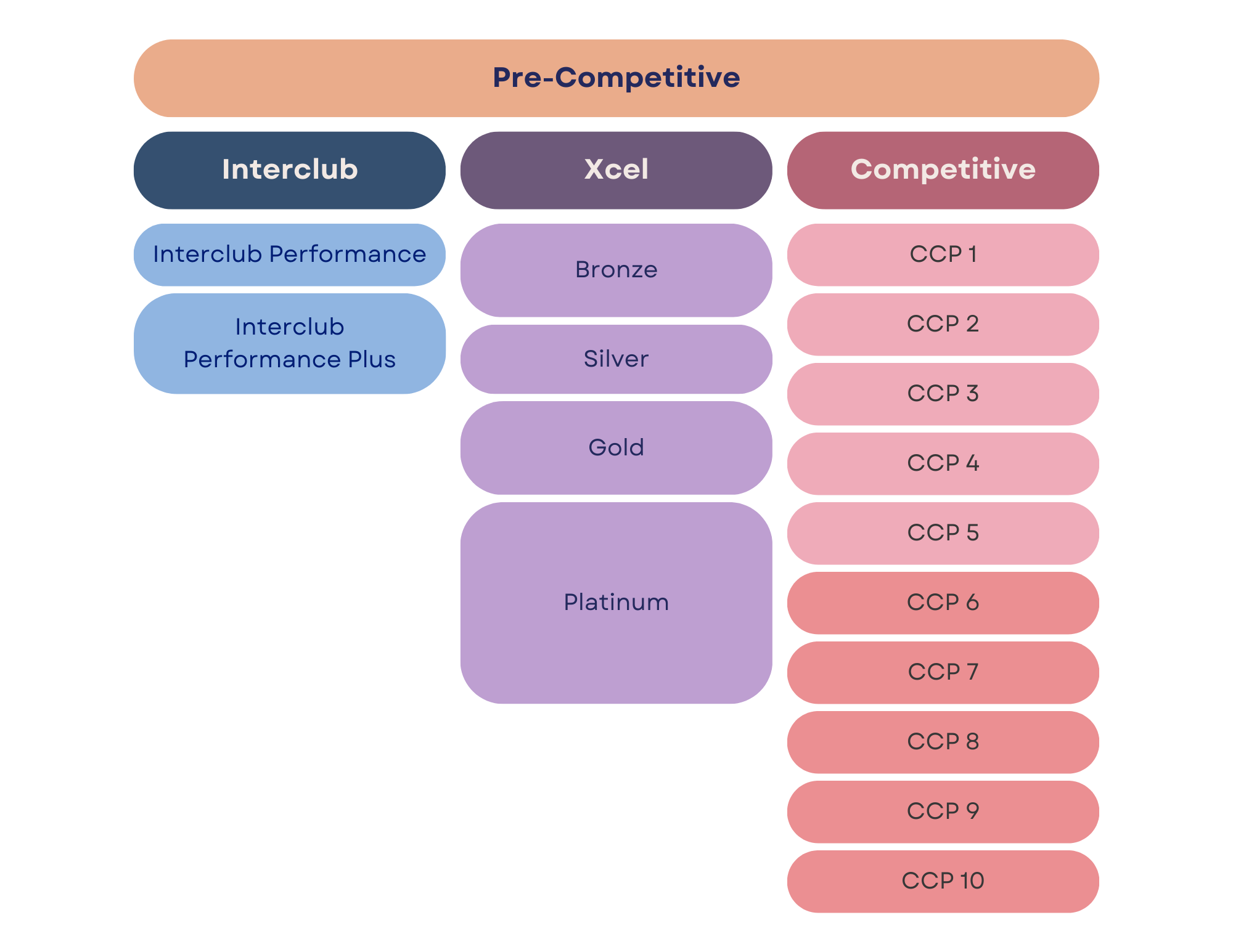 Pre-Competitive

Interclub

Interclub Performance

Interclub Performance Plus

Xcel

Bronze

Silver

Gold

Platinum

Competitive

CCP 1

CCP 2

CCP 3

CCP 4

CCP 5

CCP 6

CCP 7

CCP 8

CCP 9

CCP 10